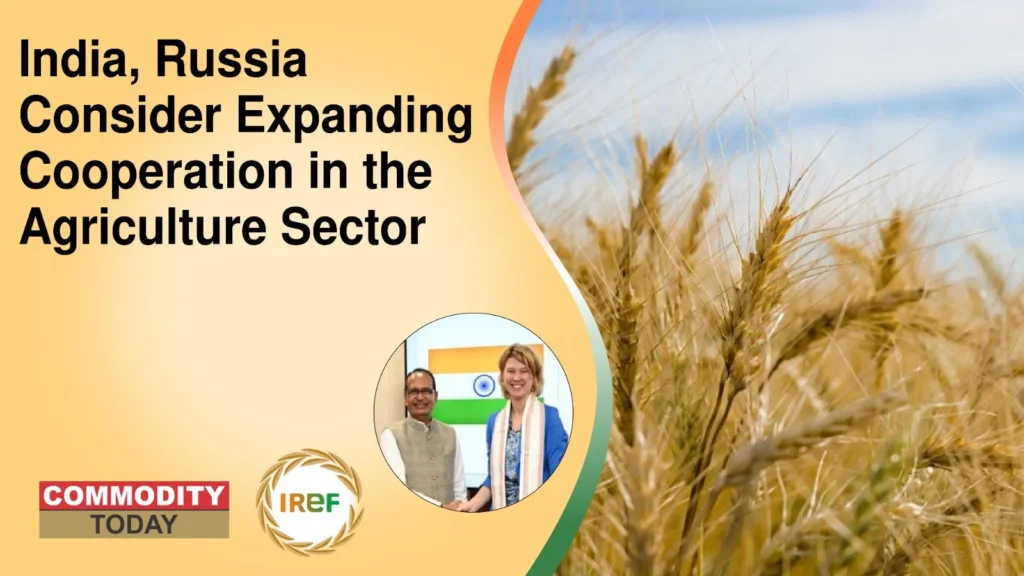 India, Russia Consider Expanding Cooperation in the Agriculture Sector

COMMODITY TODAY

IREF